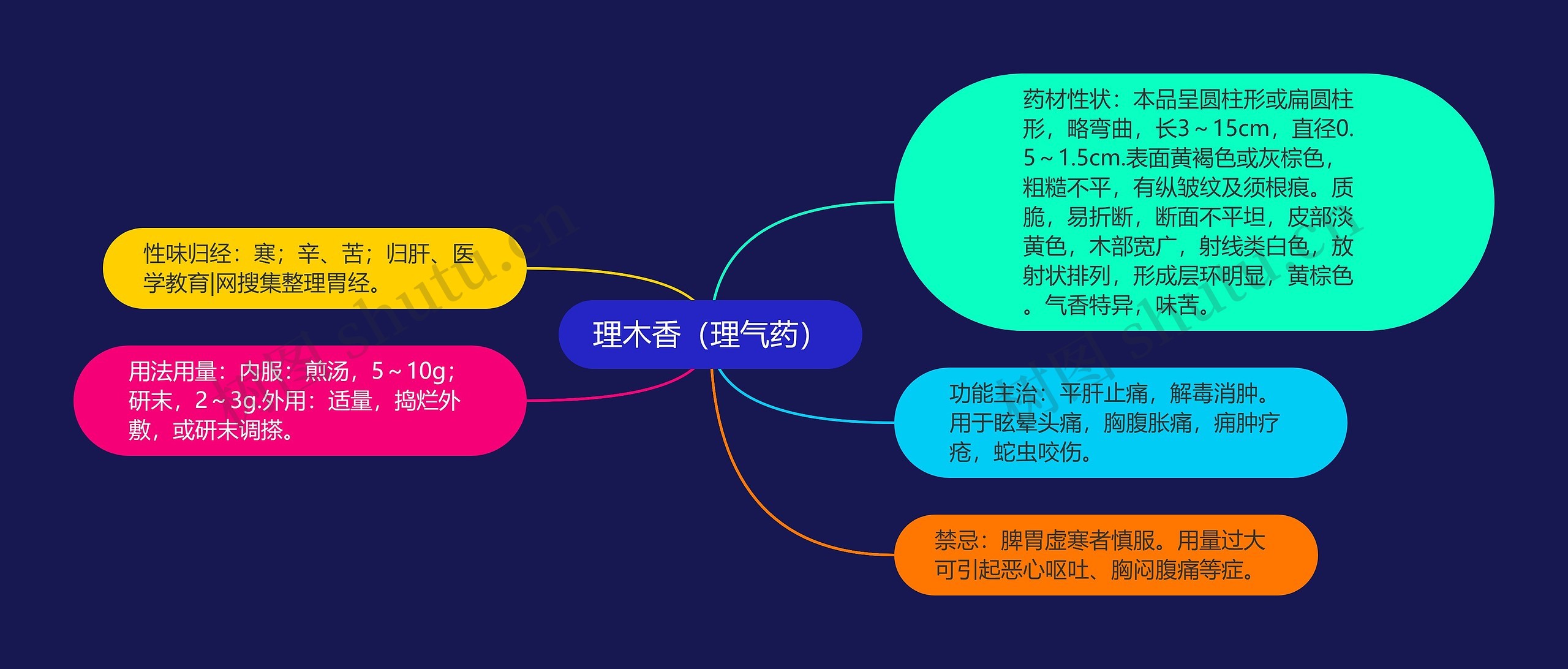 理木香（理气药）

性味归经：寒；辛、苦；归肝、医学教育|网搜集整理胃经。

用法用量：内服：煎汤，5～10g；研末，2～3g.外用：适量，捣烂外敷，或研末调搽。

药材性状：本品呈圆柱形或扁圆柱形，略弯曲，长3～15cm，直径0.5～1.5cm.表面黄褐色或灰棕色，粗糙不平，有纵皱纹及须根痕。质脆，易折断，断面不平坦，皮部淡黄色，木部宽广，射线类白色，放射状排列，形成层环明显，黄棕色。气香特异，味苦。

功能主治：平肝止痛，解毒消肿。用于眩晕头痛，胸腹胀痛，痈肿疔疮，蛇虫咬伤。

禁忌：脾胃虚寒者慎服。用量过大可引起恶心呕吐、胸闷腹痛等症。

树图 shutu.cn

树图 shutu.cn